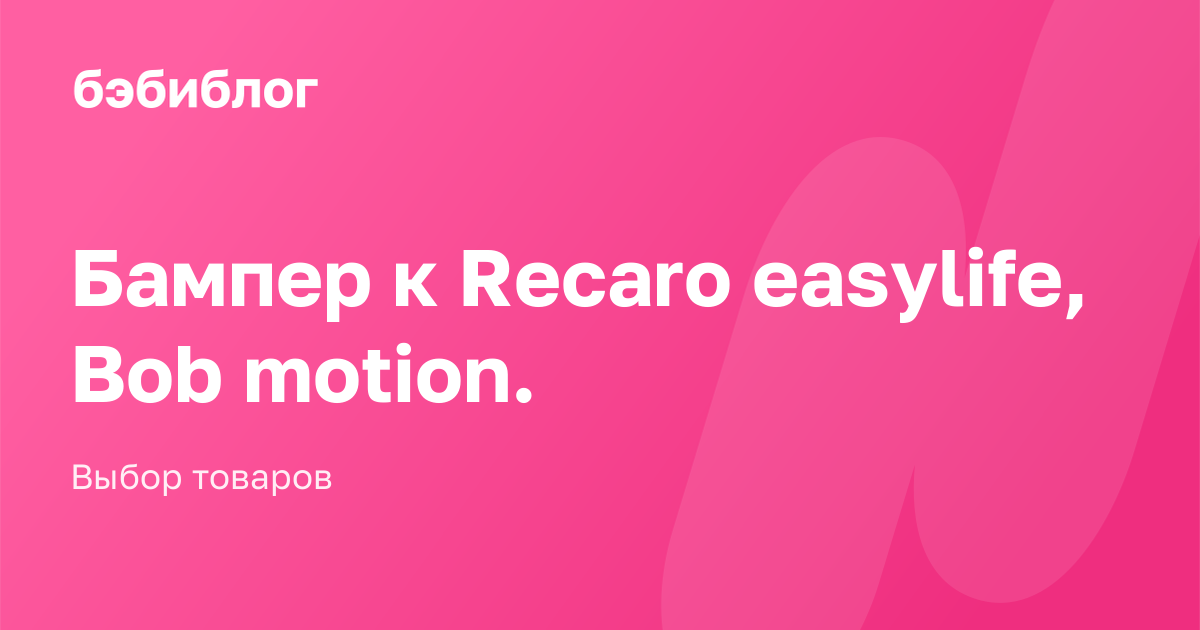 бэбиблог

Бампер к Recaro easylife, Bob motion.

Выбор товаров